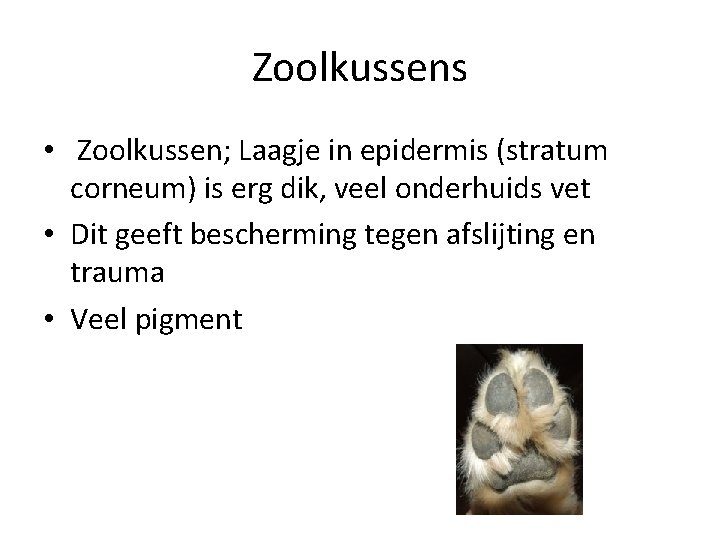 Zoolkussens

• Zoolkussen; Laagje in epidermis (stratum corneum) is erg dik, veel onderhuids vet
• Dit geeft bescherming tegen afslijting en trauma
• Veel pigment